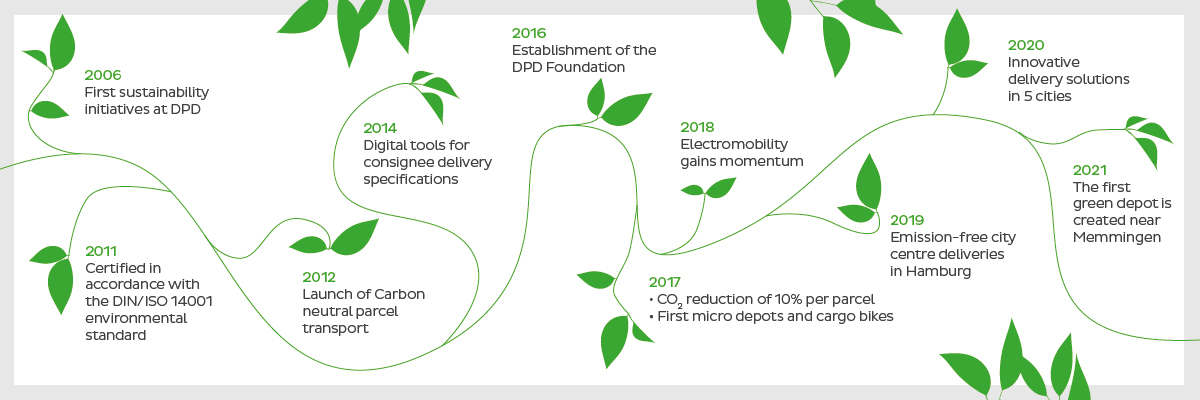 2006
First sustainability initiatives at DPD

2011
Certified in accordance with the DIN/ISO 14001 environmental standard

2012
Launch of Carbon neutral parcel transport

2014
Digital tools for consignee delivery specifications

2016
Establishment of the DPD Foundation

2017
• $CO_2$ reduction of 10% per parcel
• First micro depots and cargo bikes

2018
Electromobility gains momentum

2019
Emission-free city centre deliveries in Hamburg

2020
Innovative delivery solutions in 5 cities

2021
The first green depot is created near Memmingen